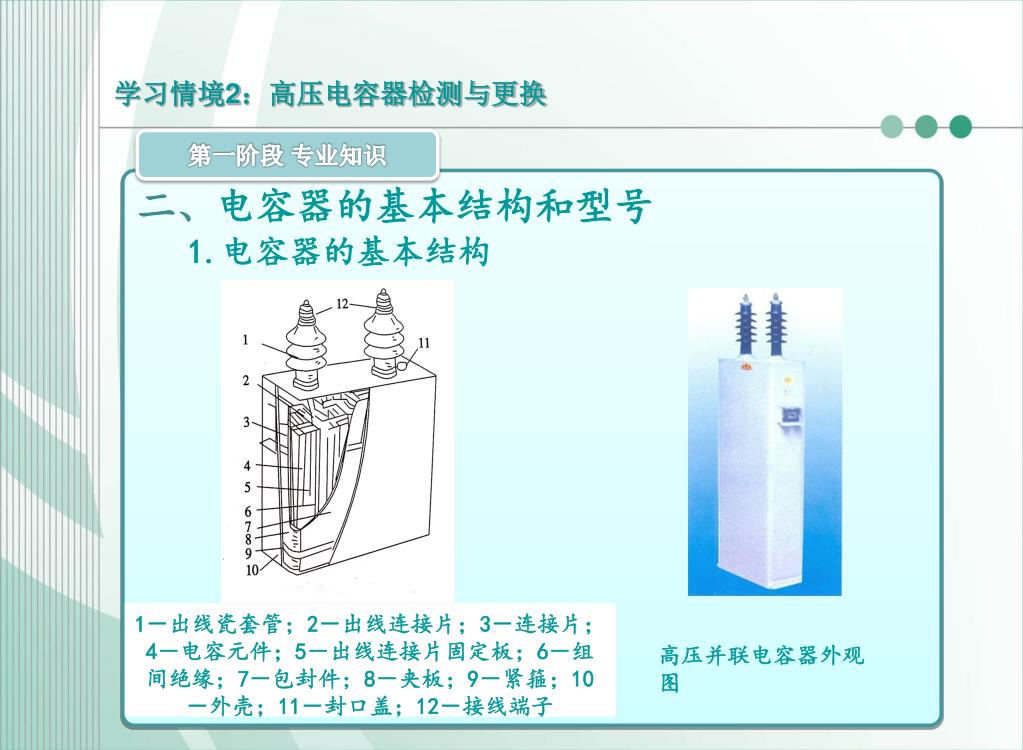 学习情境2：高压电容器检测与更换

第一阶段 专业知识

二、电容器的基本结构和型号

1. 电容器的基本结构

12
1
11
2
3
4
5
6
7
8
9
10

1—出线瓷套管；2—出线连接片；3—连接片；4—电容元件；5—出线连接片固定板；6—组间绝缘；7—包封件；8—夹板；9—紧箍；10—外壳；11—封口盖；12—接线端子

高压并联电容器外观图